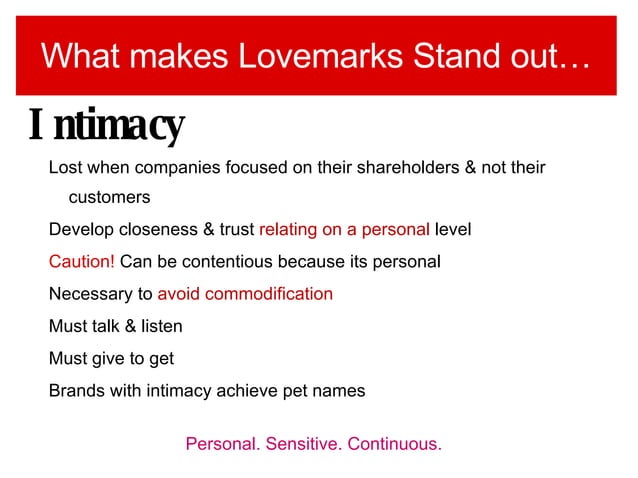 What makes Lovemarks Stand out…

Intimacy

Lost when companies focused on their shareholders & not their customers

Develop closeness & trust relating on a personal level

Caution! Can be contentious because its personal

Necessary to avoid commodification

Must talk & listen

Must give to get

Brands with intimacy achieve pet names

Personal. Sensitive. Continuous.